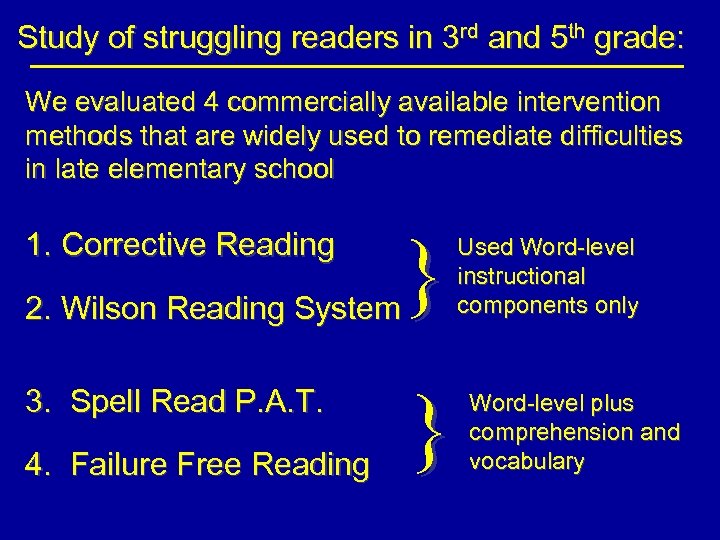 Study of struggling readers in 3$^{rd}$ and 5$^{th}$ grade:

We evaluated 4 commercially available intervention methods that are widely used to remediate difficulties in late elementary school

1. Corrective Reading

2. Wilson Reading System

Used Word-level instructional components only

3. Spell Read P.A.T.

4. Failure Free Reading

Word-level plus comprehension and vocabulary